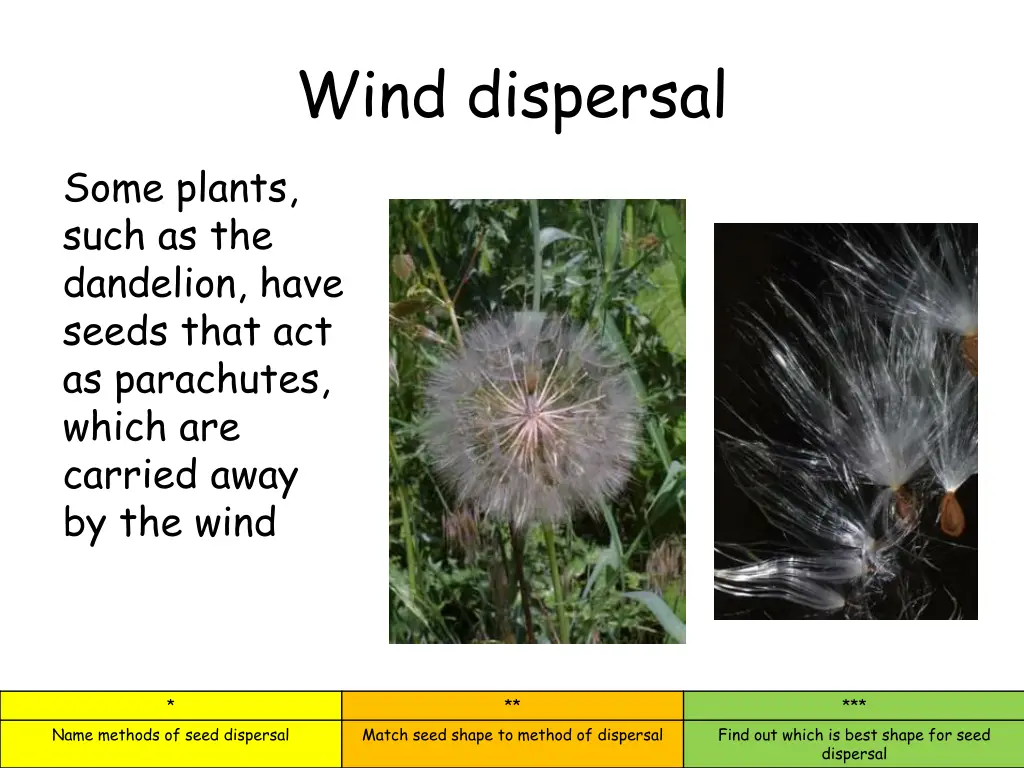 Wind dispersal

Some plants, such as the dandelion, have seeds that act as parachutes, which are carried away by the wind

| * | ** | *** |
|---|---|---|
| Name methods of seed dispersal | Match seed shape to method of dispersal | Find out which is best shape for seed dispersal |